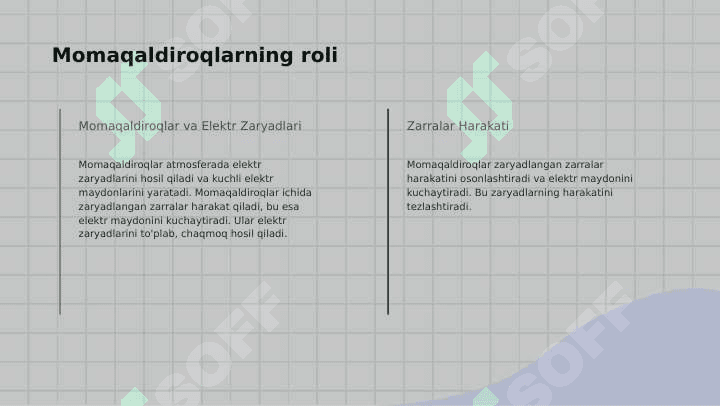 Momaqaldiroqlarning roli

Momaqaldiroqlar va Elektr Zaryadlari

Momaqaldiroqlar atmosferada elektr zaryadlarini hosil qiladi va kuchli elektr maydonlarini yaratadi. Momaqaldiroqlar ichida zaryadlangan zarralar harakat qiladi, bu esa elektr maydonini kuchaytiradi. Ular elektr zaryadlarini to'plab, chaqmoq hosil qiladi.

Zarralar Harakati

Momaqaldiroqlar zaryadlangan zarralar harakatini osonlashtiradi va elektr maydonini kuchaytiradi. Bu zaryadlarning harakatini tezlashtiradi.

SOFF
SOFF
SOFF
SOFF